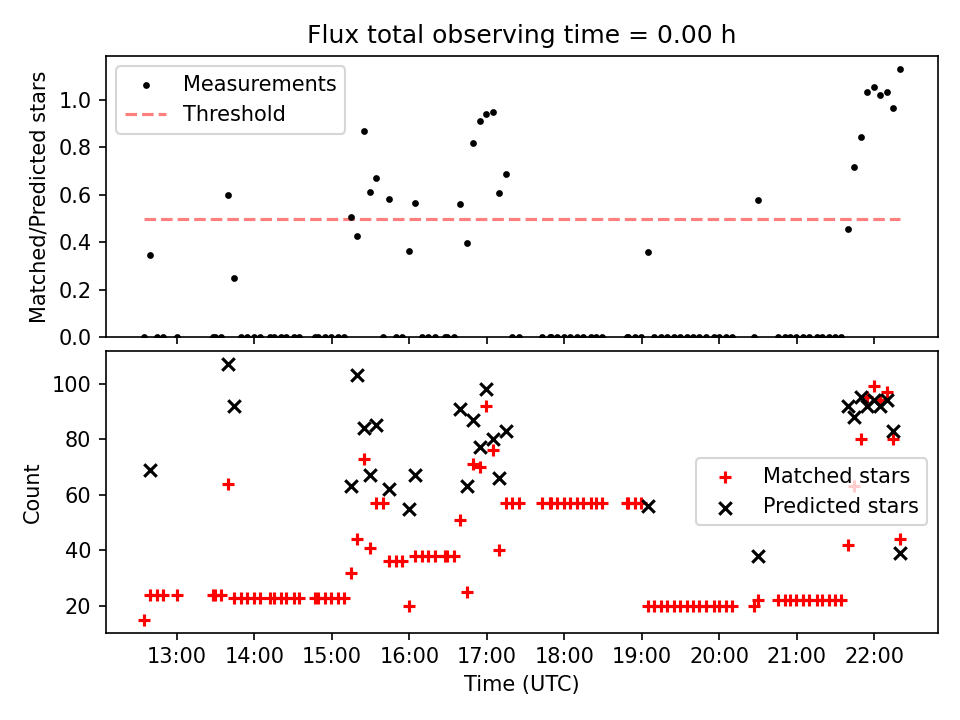 Flux total observing time = 0.00 h

Matched/Predicted stars

1.0
0.8
0.6
0.4
0.2
0.0

Measurements
Threshold

Count

100
80
60
40
20

Matched stars
Predicted stars

13:00
14:00
15:00
16:00
17:00
18:00
19:00
20:00
21:00
22:00

Time (UTC)